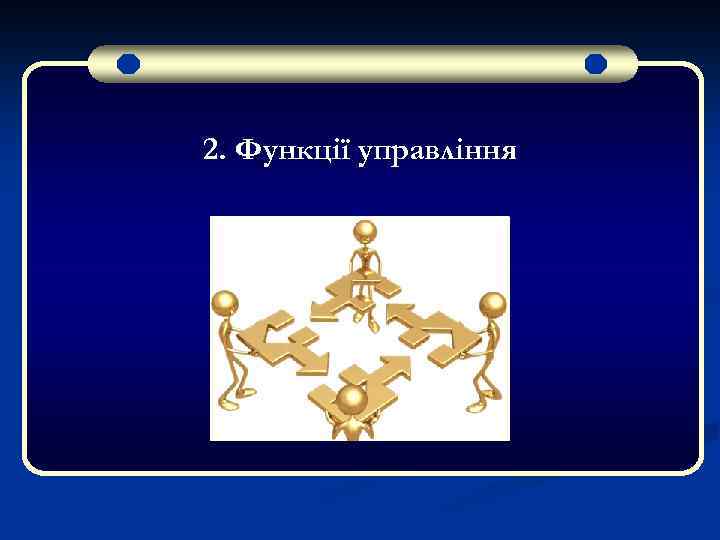 2. Функції управління